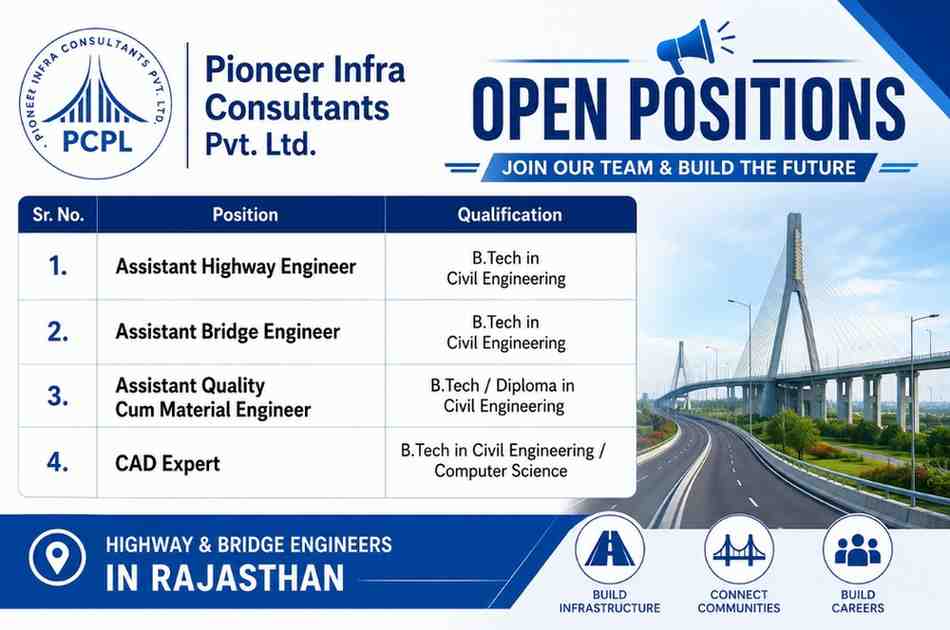 PIONEER INFRA CONSULTANTS PVT. LTD.
PCPL

Pioneer Infra Consultants Pvt. Ltd.

OPEN POSITIONS

JOIN OUR TEAM & BUILD THE FUTURE

| Sr. No. | Position | Qualification |
|---|---|---|
| 1. | Assistant Highway Engineer | B.Tech in Civil Engineering |
| 2. | Assistant Bridge Engineer | B.Tech in Civil Engineering |
| 3. | Assistant Quality Cum Material Engineer | B.Tech / Diploma in Civil Engineering |
| 4. | CAD Expert | B.Tech in Civil Engineering / Computer Science |

HIGHWAY & BRIDGE ENGINEERS
IN RAJASTHAN

BUILD INFRASTRUCTURE

CONNECT COMMUNITIES

BUILD CAREERS